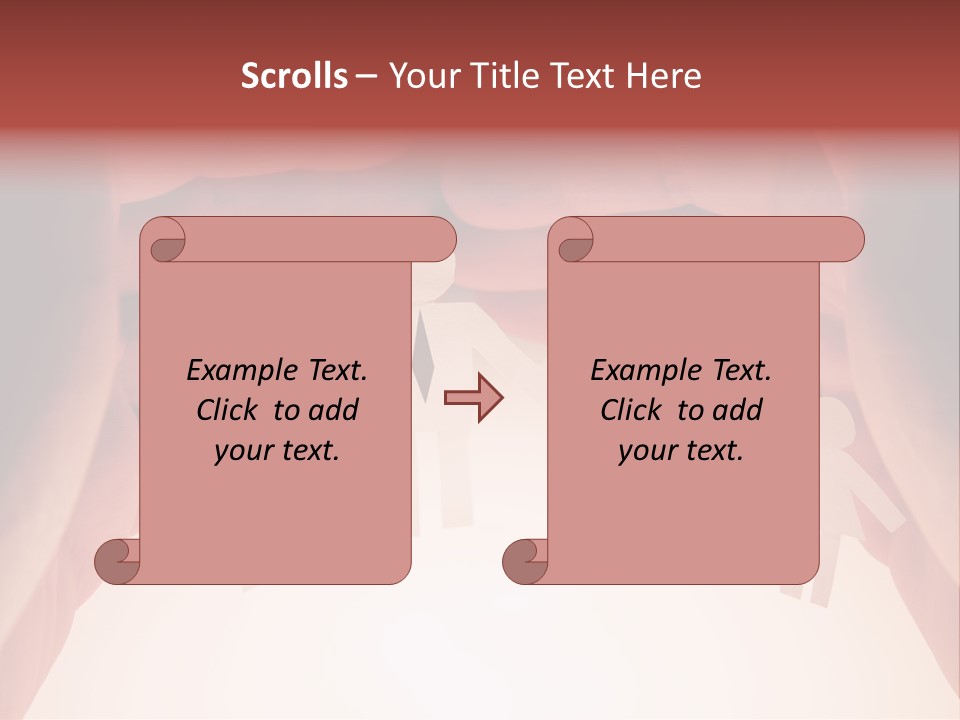 Scrolls – Your Title Text Here

Example Text. Click to add your text.

Example Text. Click to add your text.